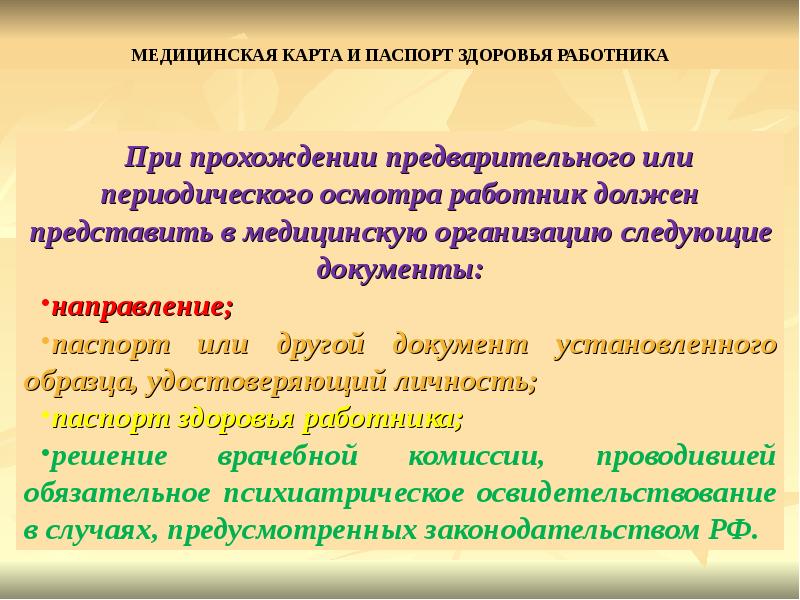 МЕДИЦИНСКАЯ КАРТА И ПАСПОРТ ЗДОРОВЬЯ РАБОТНИКА

При прохождении предварительного или периодического осмотра работник должен представить в медицинскую организацию следующие документы:

•направление;

•паспорт или другой документ установленного образца, удостоверяющий личность;

•паспорт здоровья работника;

•решение врачебной комиссии, проводившей обязательное психиатрическое освидетельствование в случаях, предусмотренных законодательством РФ.